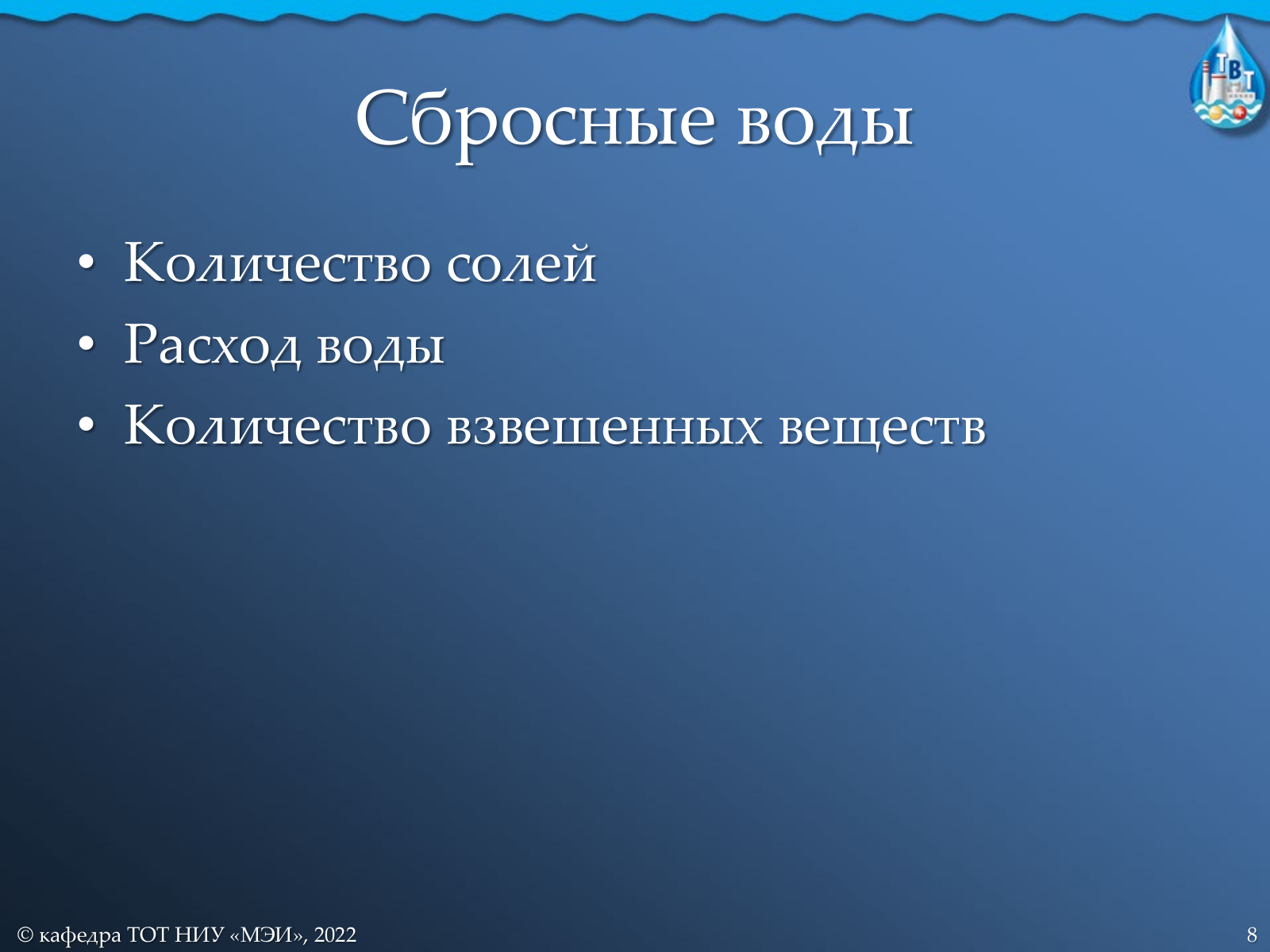 ТВТ

Сбросные воды

• Количество солей
• Расход воды
• Количество взвешенных веществ

© кафедра ТОТ НИУ «МЭИ», 2022

8